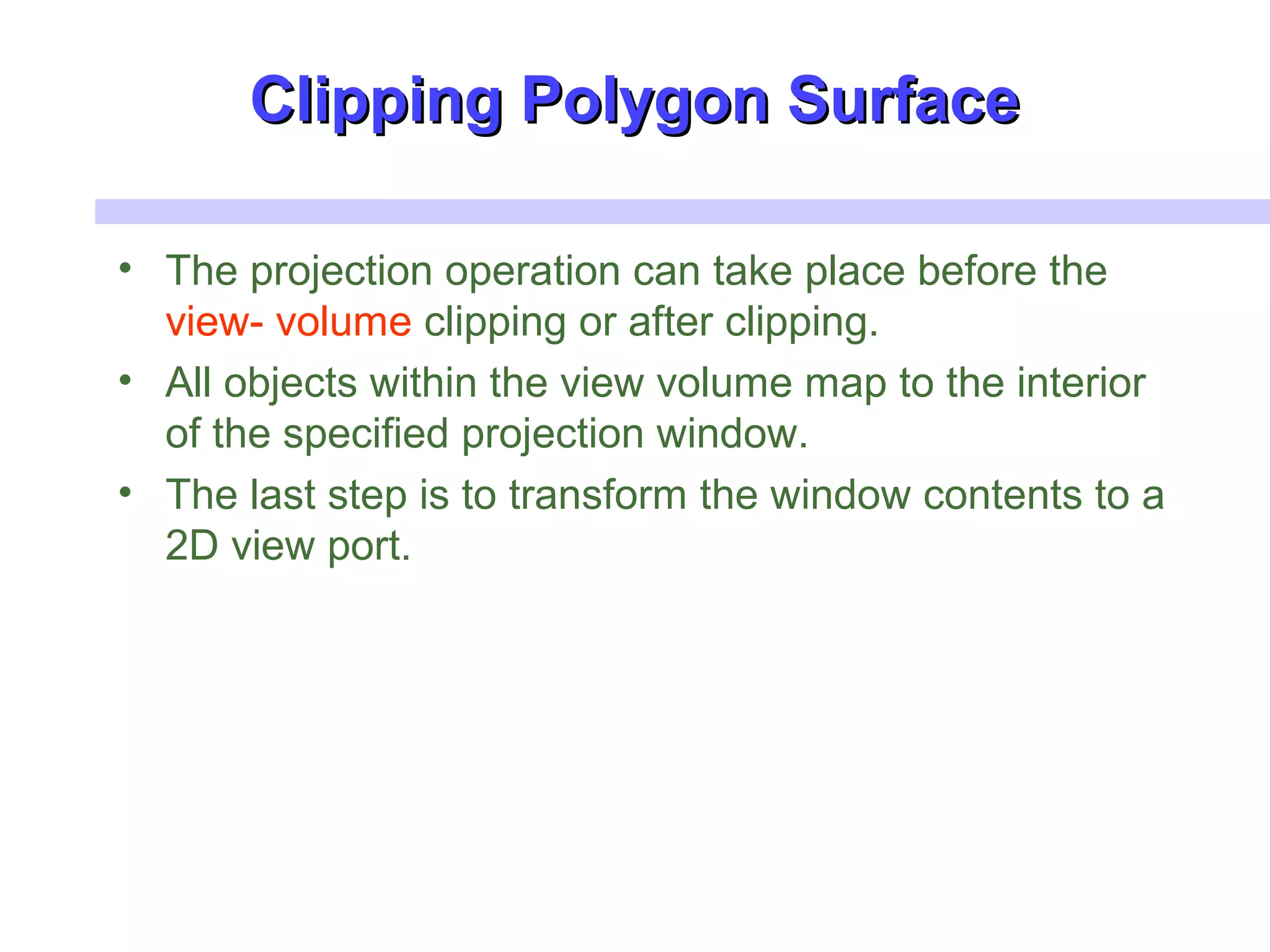 Clipping Polygon Surface

• The projection operation can take place before the view- volume clipping or after clipping.

• All objects within the view volume map to the interior of the specified projection window.

• The last step is to transform the window contents to a 2D view port.